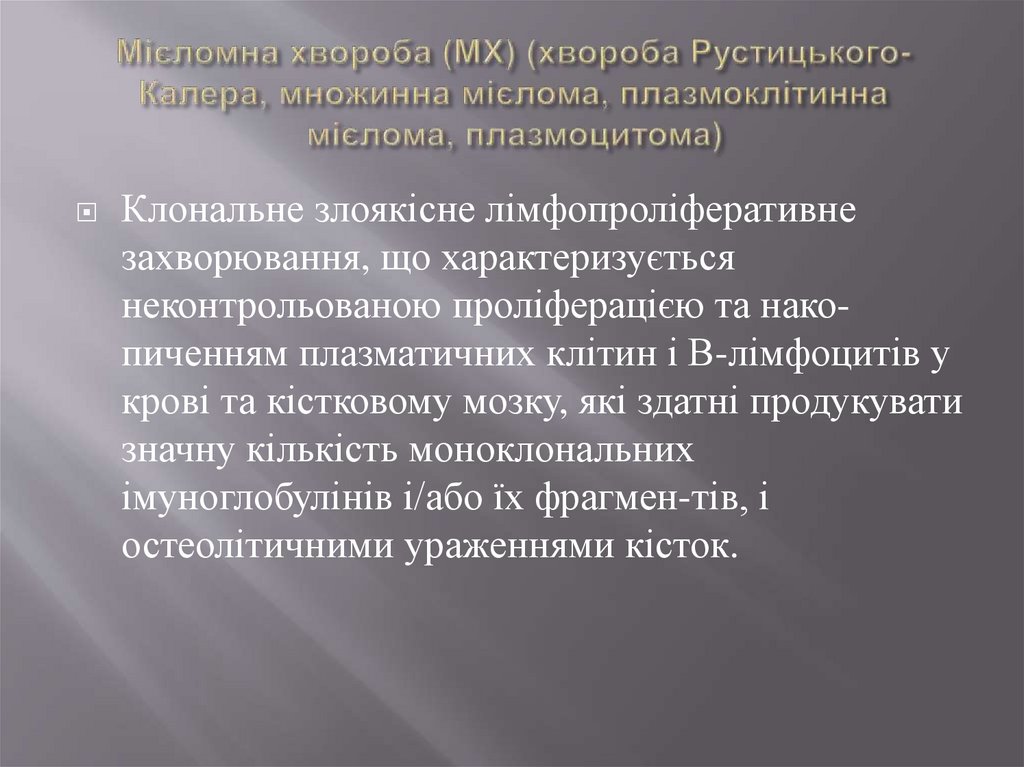 Мієломна хвороба (МХ) (хвороба Рустицького-Калера, множинна мієлома, плазмоклітинна мієлома, плазмоцитома)

Клональне злоякісне лімфопроліферативне захворювання, що характеризується неконтрольованою проліферацією та накопиченням плазматичних клітин і В-лімфоцитів у крові та кістковому мозку, які здатні продукувати значну кількість моноклональних імуноглобулінів і/або їх фрагмен-тів, і остеолітичними ураженнями кісток.